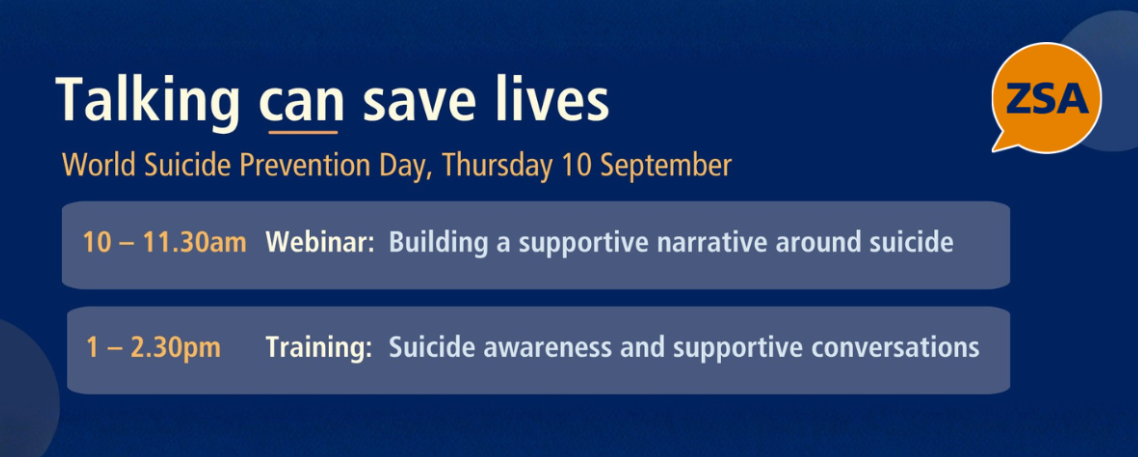 Talking can save lives

ZSA

World Suicide Prevention Day, Thursday 10 September

10 – 11.30am Webinar: Building a supportive narrative around suicide

1 – 2.30pm Training: Suicide awareness and supportive conversations